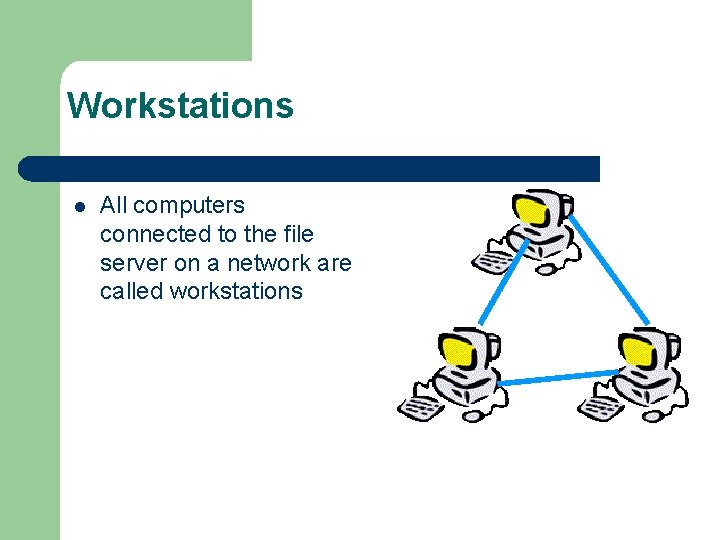 Workstations

- All computers connected to the file server on a network are called workstations